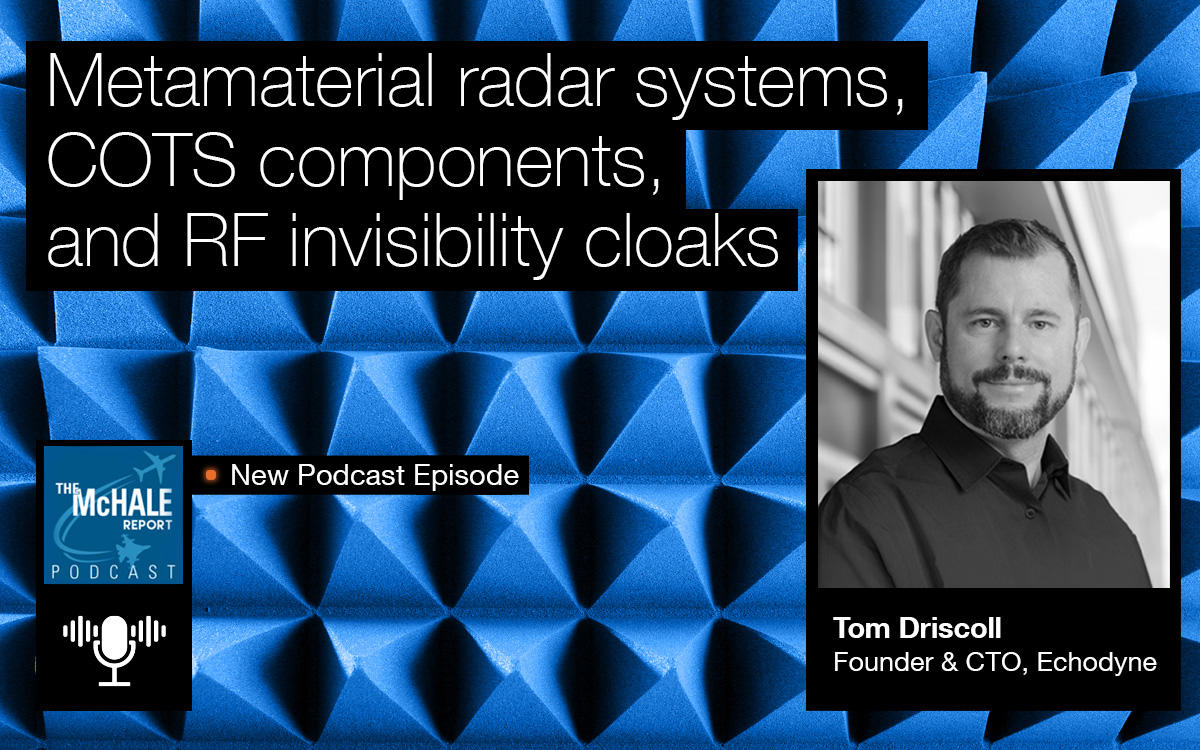 Metamaterial radar systems, COTS components, and RF invisibility cloaks

THE McHALE REPORT PODCAST

New Podcast Episode

Tom Driscoll
Founder & CTO, Echodyne